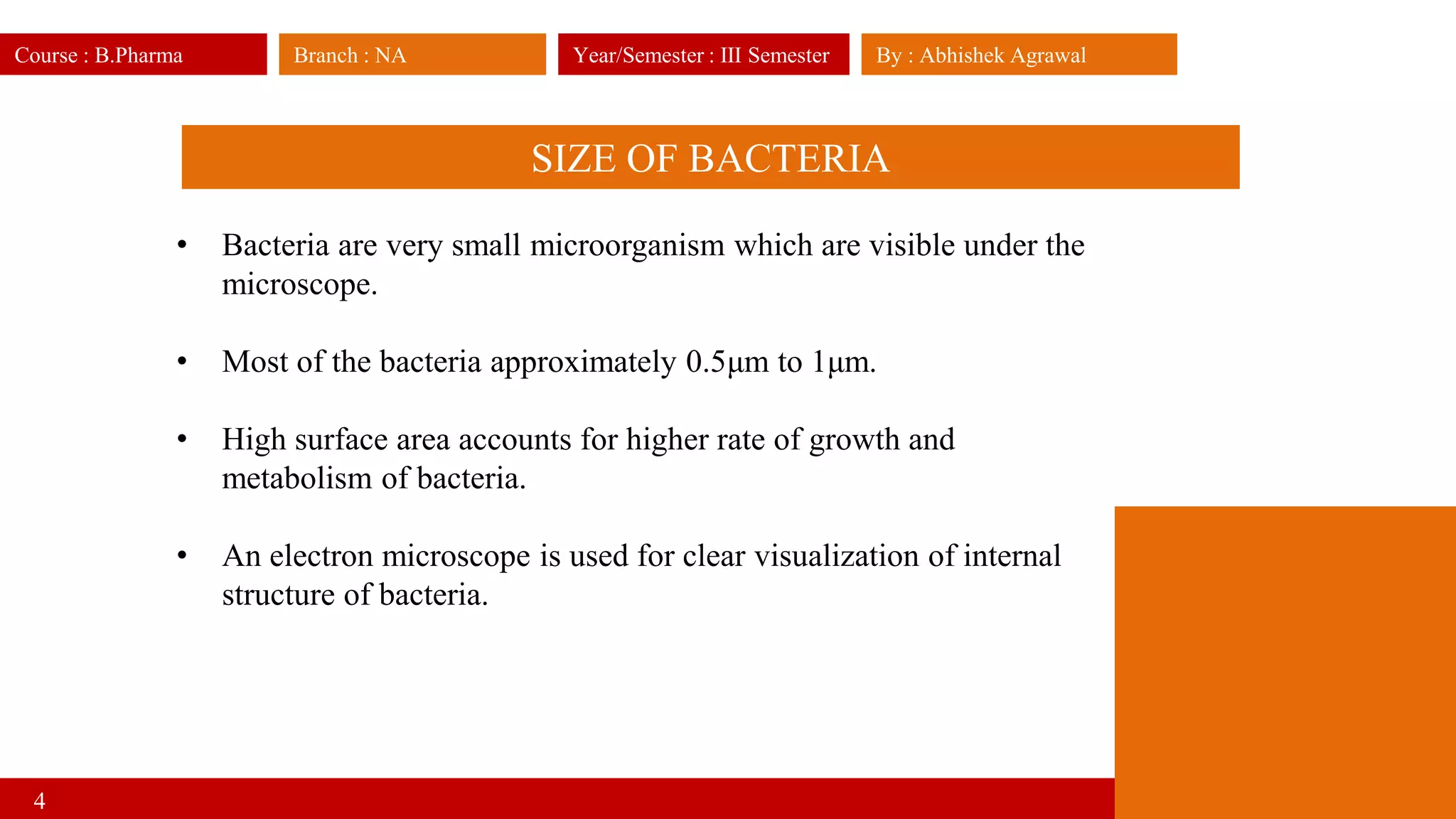 Course : B.Pharma

Branch : NA

Year/Semester : III Semester

By : Abhishek Agrawal

SIZE OF BACTERIA

• Bacteria are very small microorganism which are visible under the microscope.

• Most of the bacteria approximately 0.5µm to 1µm.

• High surface area accounts for higher rate of growth and metabolism of bacteria.

• An electron microscope is used for clear visualization of internal structure of bacteria.

4